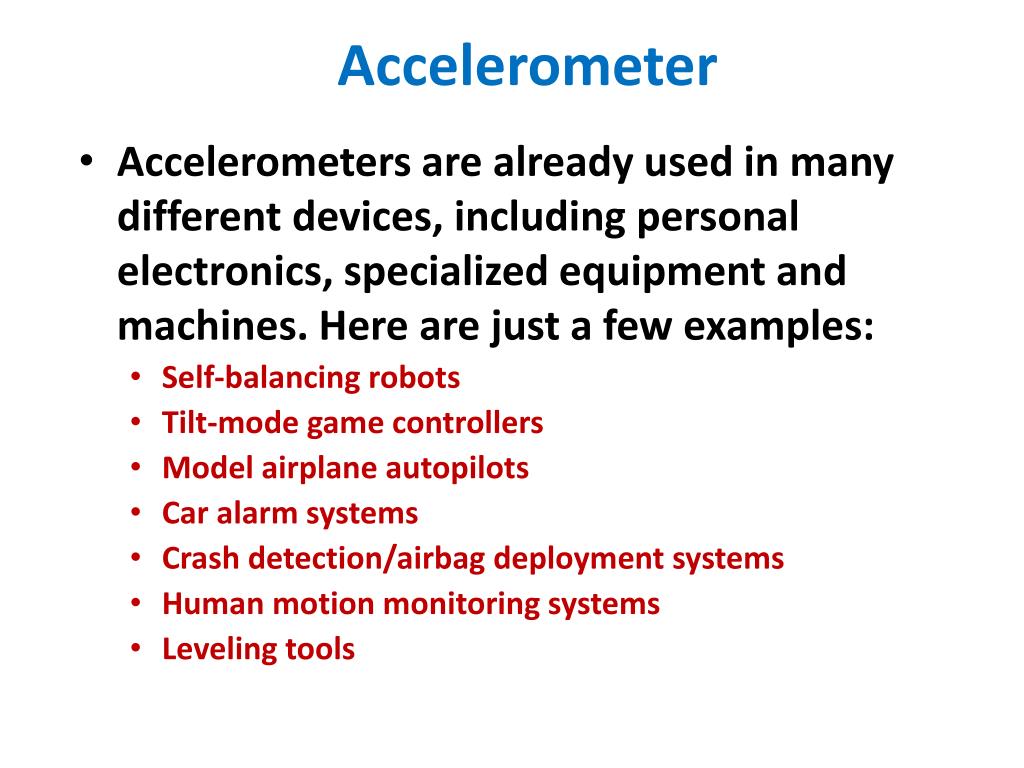 Accelerometer

• Accelerometers are already used in many different devices, including personal electronics, specialized equipment and machines. Here are just a few examples:
  • Self-balancing robots
  • Tilt-mode game controllers
  • Model airplane autopilots
  • Car alarm systems
  • Crash detection/airbag deployment systems
  • Human motion monitoring systems
  • Leveling tools